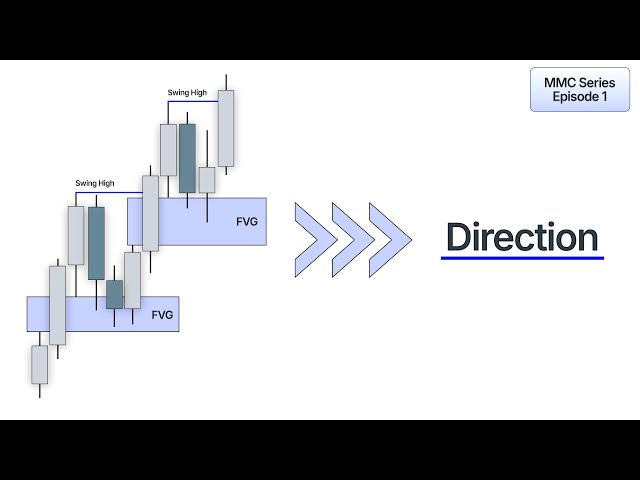 MMC Series
Episode 1

Swing High

Swing High

FVG

FVG

Direction